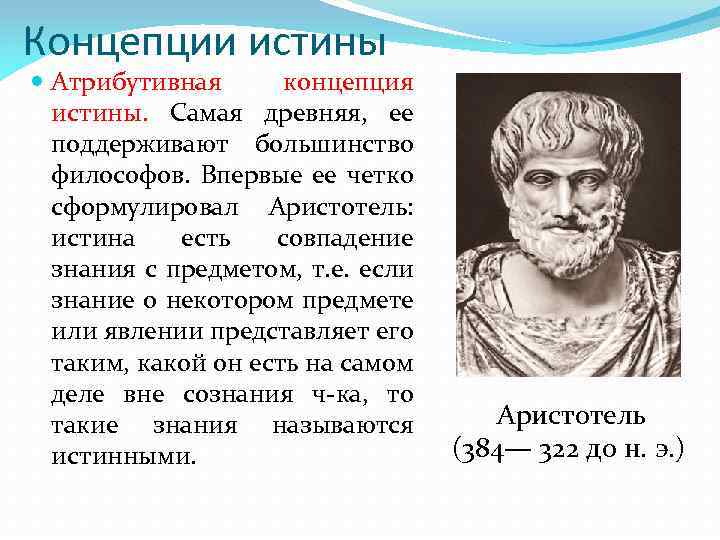 Концепции истины

Атрибутивная концепция истины. Самая древняя, ее поддерживают большинство философов. Впервые ее четко сформулировал Аристотель: истина есть совпадение знания с предметом, т.е. если знание о некотором предмете или явлении представляет его таким, какой он есть на самом деле вне сознания ч-ка, то такие знания называются истинными.

Аристотель
(384— 322 до н. э.)